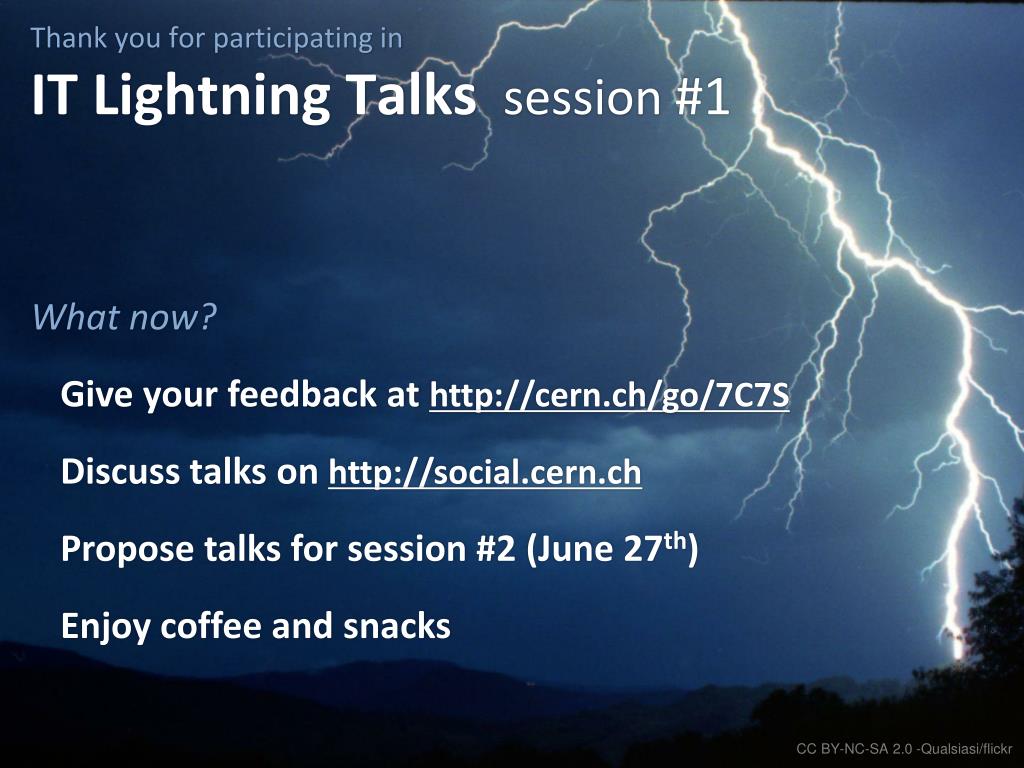 Thank you for participating in

IT Lightning Talks session #1

What now?

Give your feedback at http://cern.ch/go/7C7S

Discuss talks on http://social.cern.ch

Propose talks for session #2 (June 27$^{th}$)

Enjoy coffee and snacks

CC BY-NC-SA 2.0 -Qualsiasi/flickr